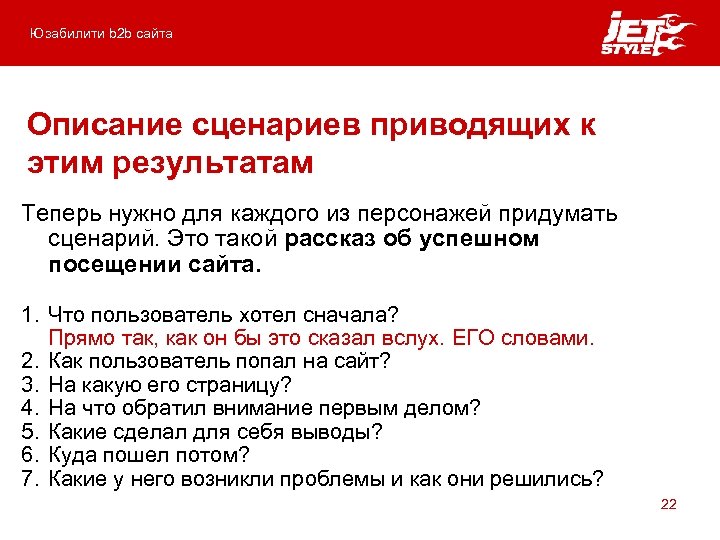 Юзабилити b2b сайта

JET STYLE

Описание сценариев приводящих к этим результатам

Теперь нужно для каждого из персонажей придумать сценарий. Это такой рассказ об успешном посещении сайта.

1. Что пользователь хотел сначала?
Прямо так, как он бы это сказал вслух. ЕГО словами.
2. Как пользователь попал на сайт?
3. На какую его страницу?
4. На что обратил внимание первым делом?
5. Какие сделал для себя выводы?
6. Куда пошел потом?
7. Какие у него возникли проблемы и как они решились?

22